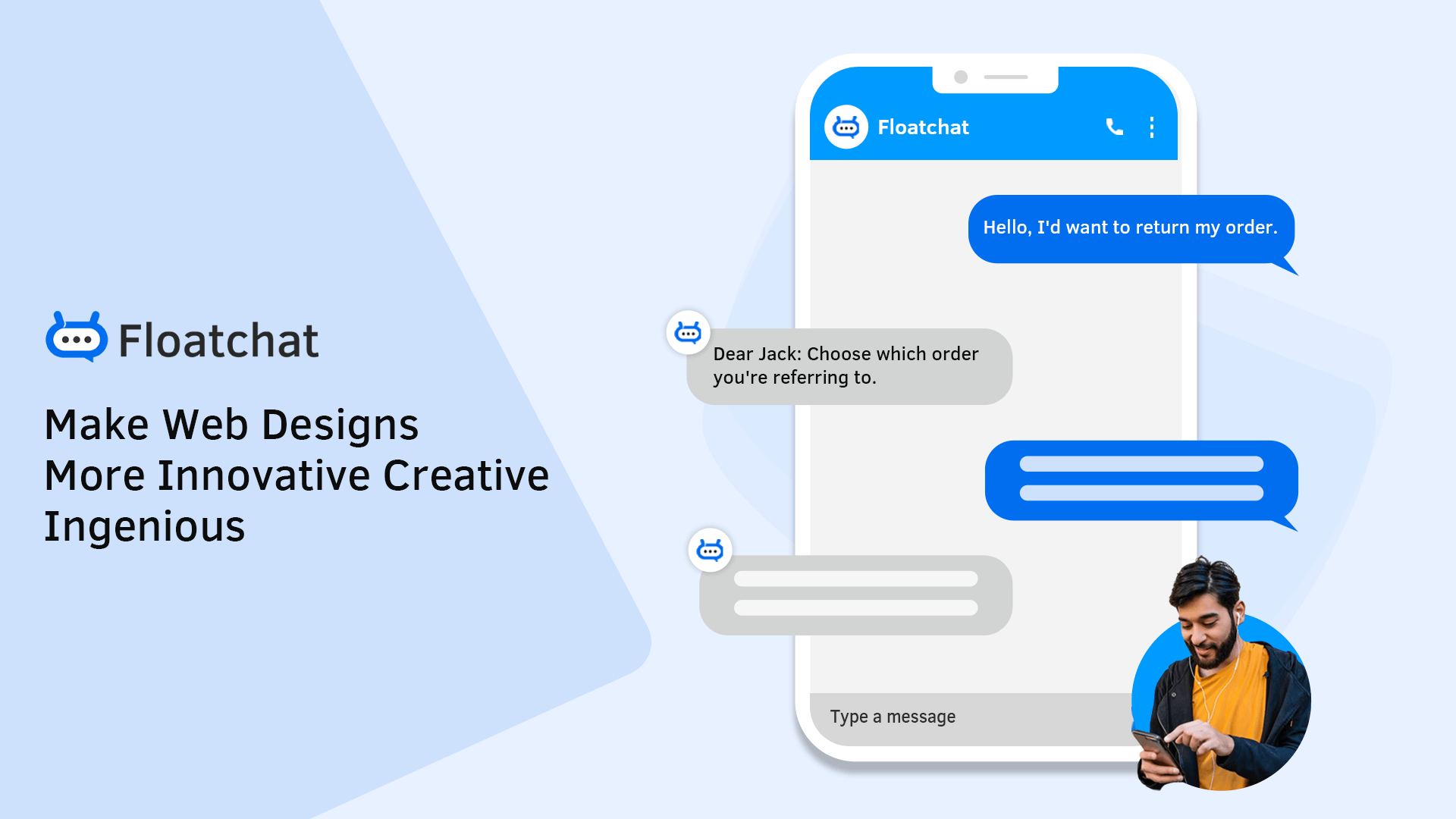 Floatchat

Make Web Designs More Innovative Creative Ingenious

Floatchat

Hello, I'd want to return my order.

Dear Jack: Choose which order you're referring to.

Type a message